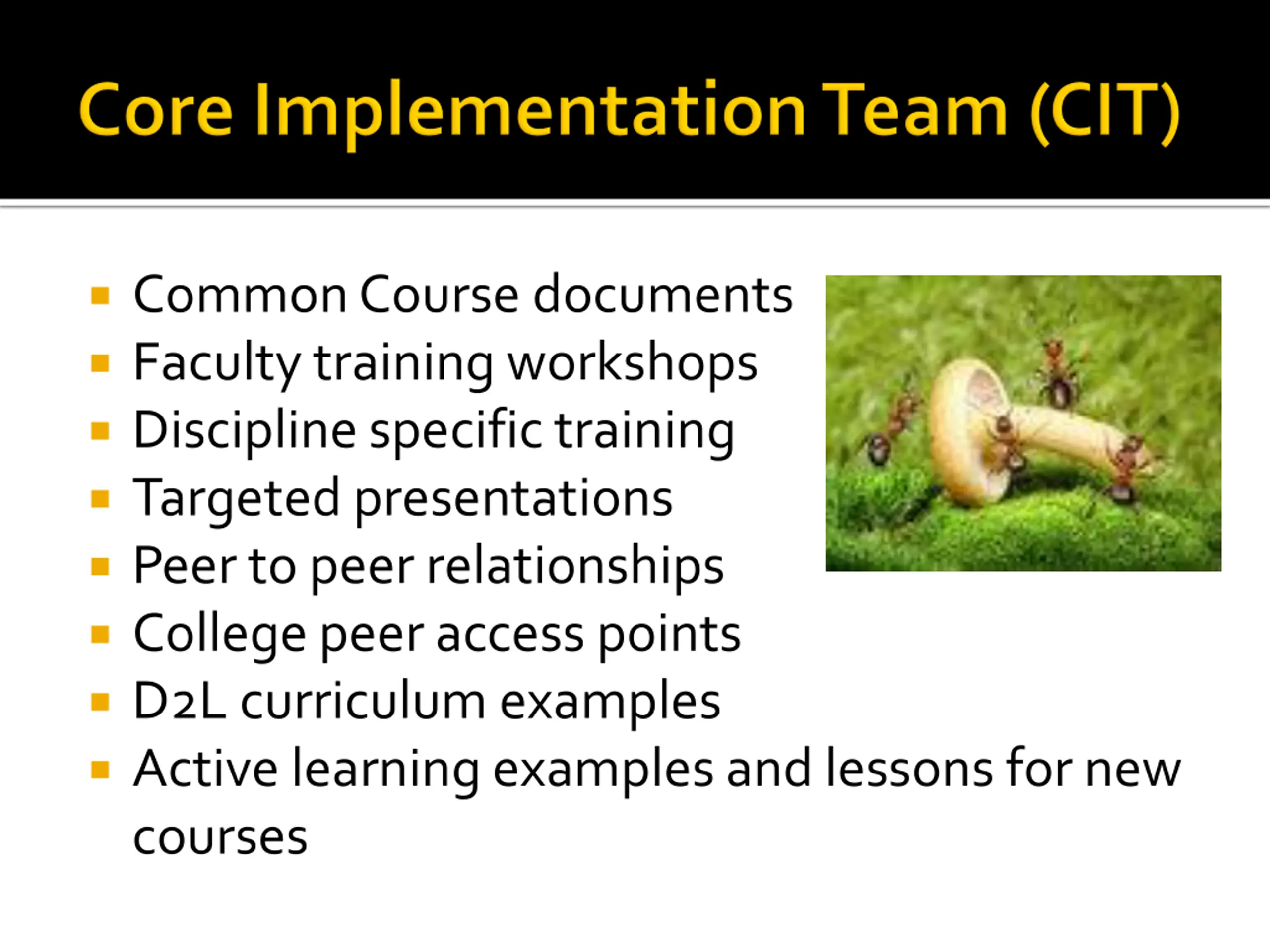 Core Implementation Team (CIT)

- Common Course documents
- Faculty training workshops
- Discipline specific training
- Targeted presentations
- Peer to peer relationships
- College peer access points
- D2L curriculum examples
- Active learning examples and lessons for new courses